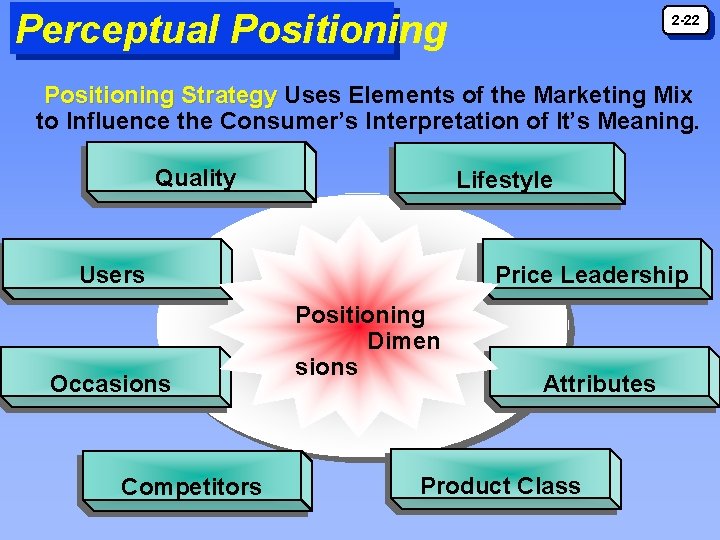 Perceptual Positioning

2-22

Positioning Strategy Uses Elements of the Marketing Mix to Influence the Consumer's Interpretation of It's Meaning.

Quality

Lifestyle

Users

Price Leadership

Positioning Dimen sions

Occasions

Attributes

Competitors

Product Class